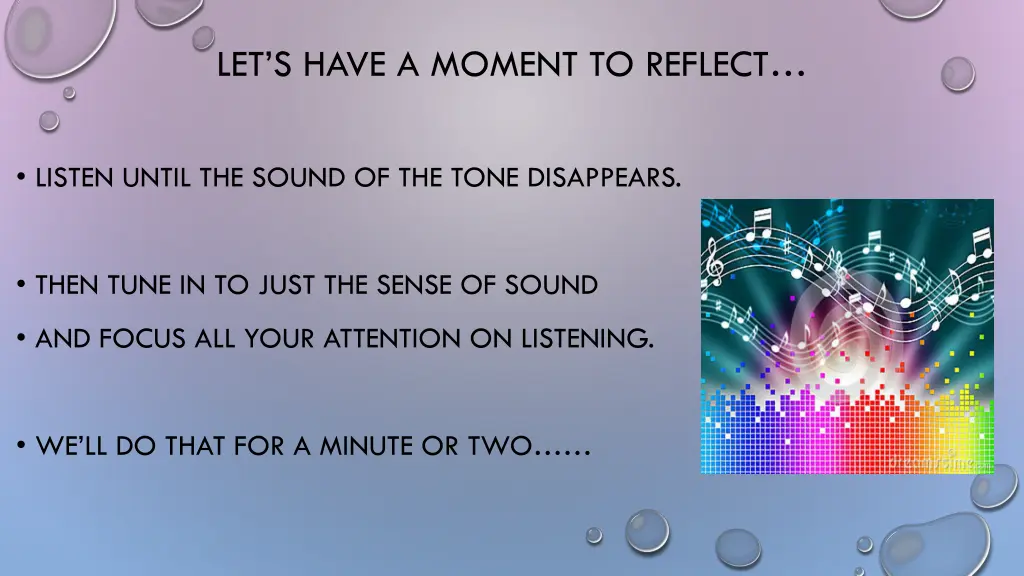 LET'S HAVE A MOMENT TO REFLECT…

• LISTEN UNTIL THE SOUND OF THE TONE DISAPPEARS.

• THEN TUNE IN TO JUST THE SENSE OF SOUND

• AND FOCUS ALL YOUR ATTENTION ON LISTENING.

• WE'LL DO THAT FOR A MINUTE OR TWO……